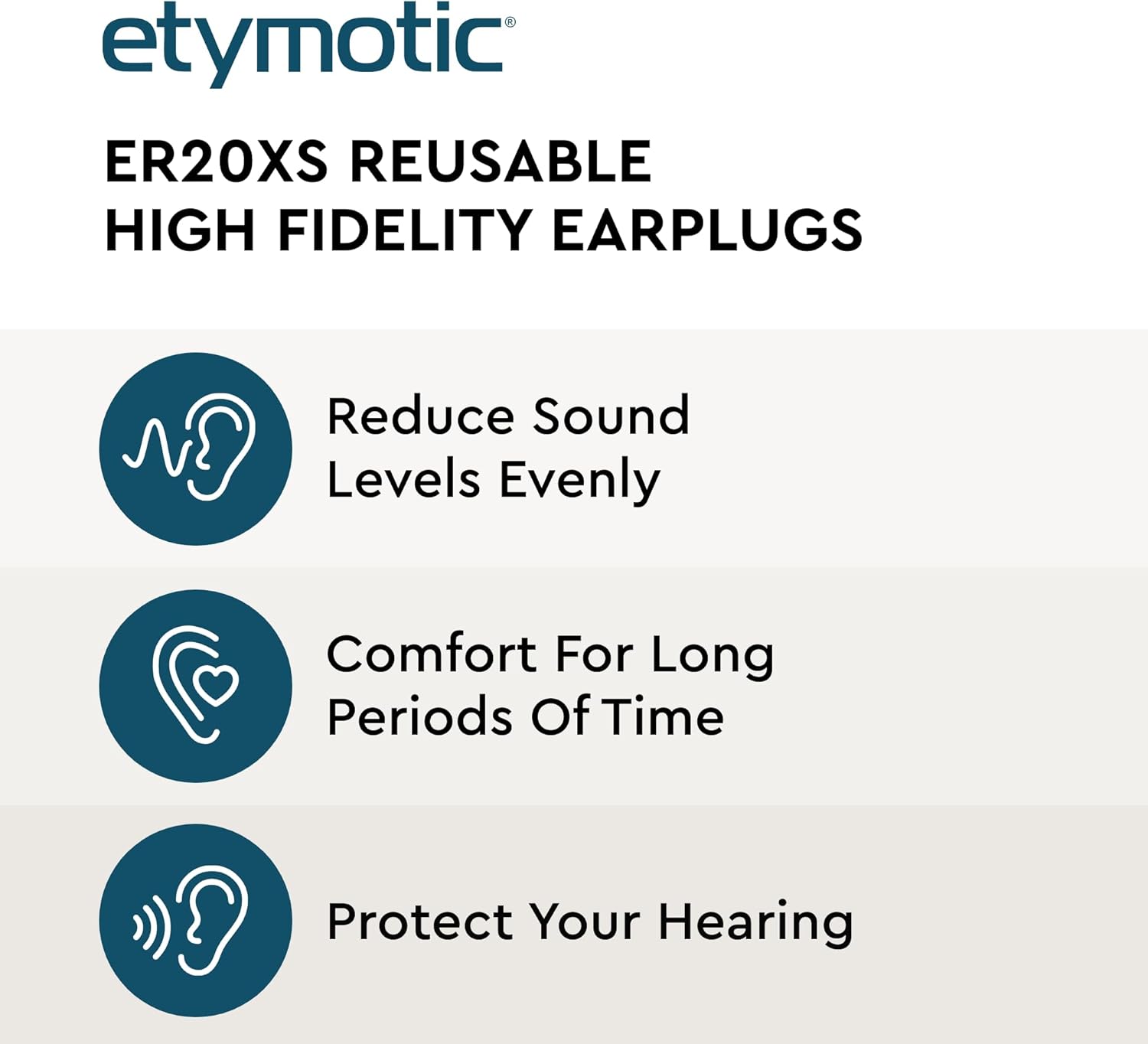 etymotic®

ER20XS REUSABLE HIGH FIDELITY EARPLUGS

Reduce Sound Levels Evenly

Comfort For Long Periods Of Time

Protect Your Hearing